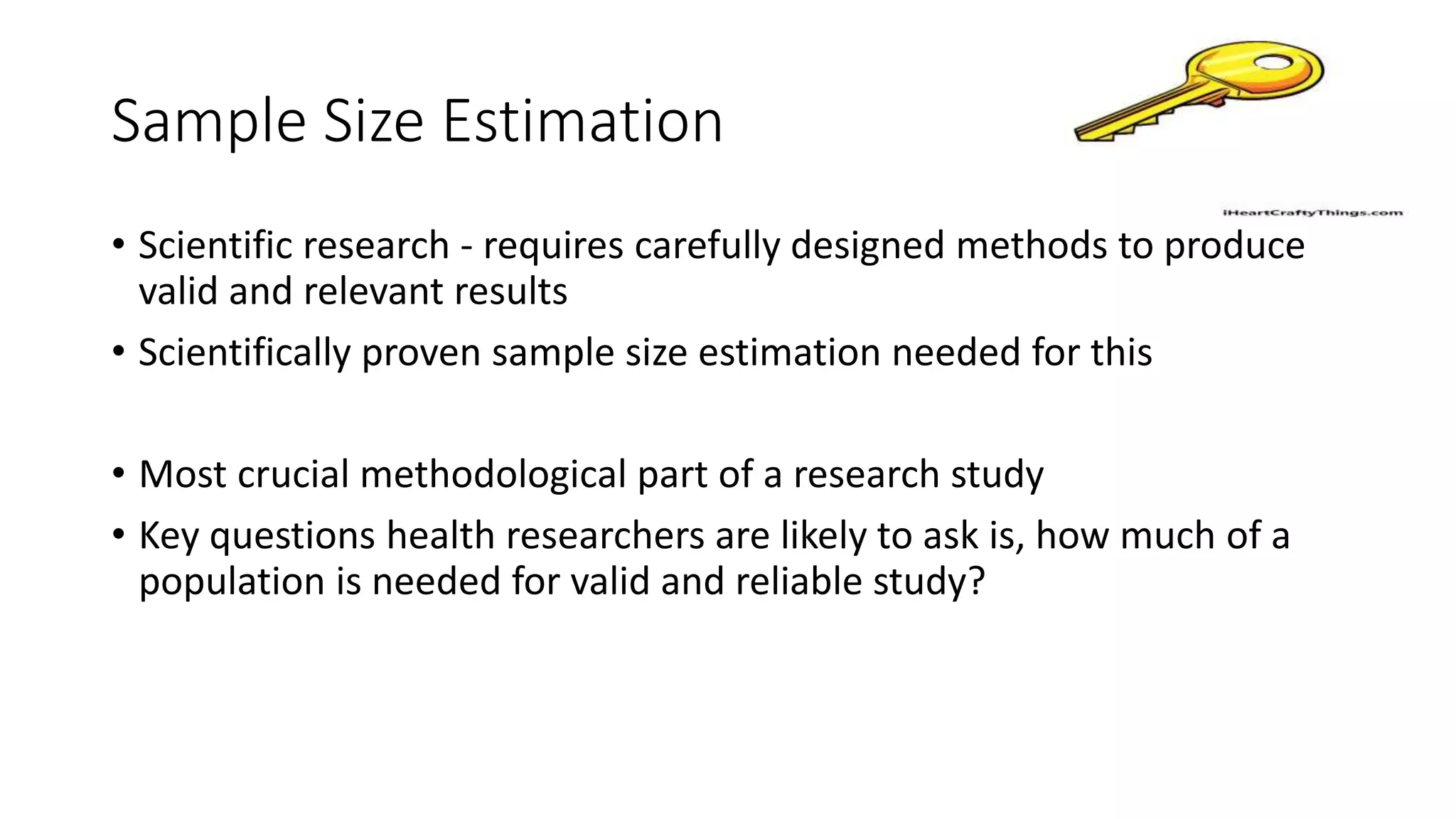 Sample Size Estimation

iHeartCraftyThings.com

• Scientific research - requires carefully designed methods to produce valid and relevant results
• Scientifically proven sample size estimation needed for this

• Most crucial methodological part of a research study
• Key questions health researchers are likely to ask is, how much of a population is needed for valid and reliable study?